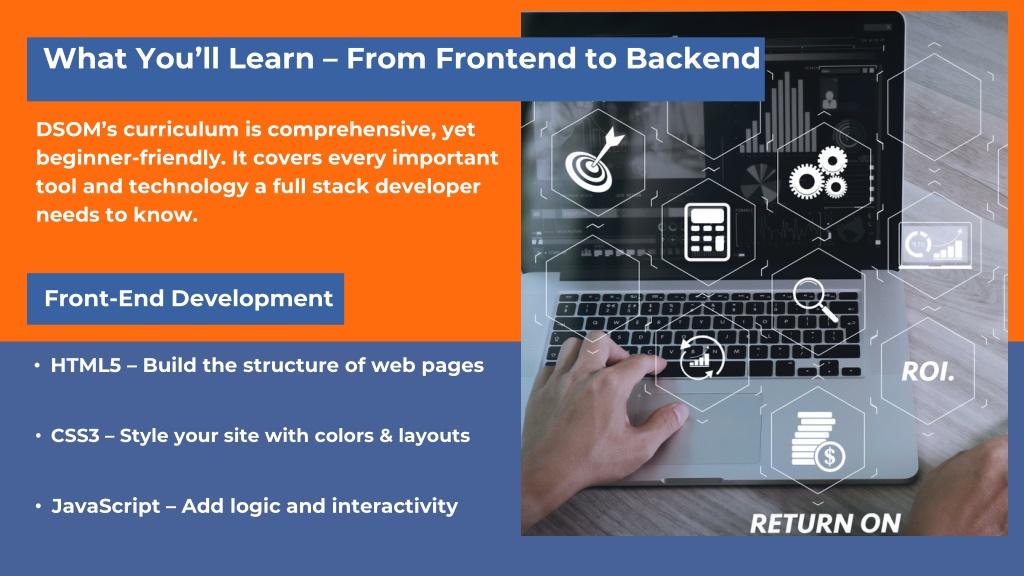 What You'll Learn – From Frontend to Backend

DSOM's curriculum is comprehensive, yet beginner-friendly. It covers every important tool and technology a full stack developer needs to know.

Front-End Development

• HTML5 – Build the structure of web pages

• CSS3 – Style your site with colors & layouts

• JavaScript – Add logic and interactivity

ROI.

RETURN ON